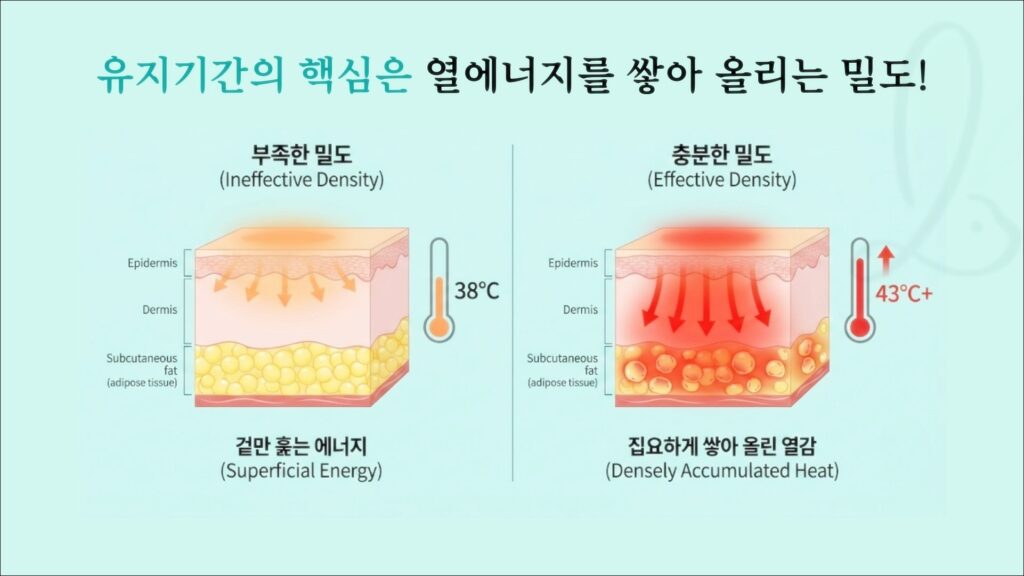 유지기간의 핵심은 열에너지를 쌓아 올리는 밀도!

부족한 밀도
(Ineffective Density)

Epidermis
Dermis
Subcutaneous fat
(adipose tissue)

38°C

겉만 훑는 에너지
(Superficial Energy)

충분한 밀도
(Effective Density)

Epidermis
Dermis
Subcutaneous fat
(adipose tissue)

43°C+

집요하게 쌓아 올린 열감
(Densely Accumulated Heat)